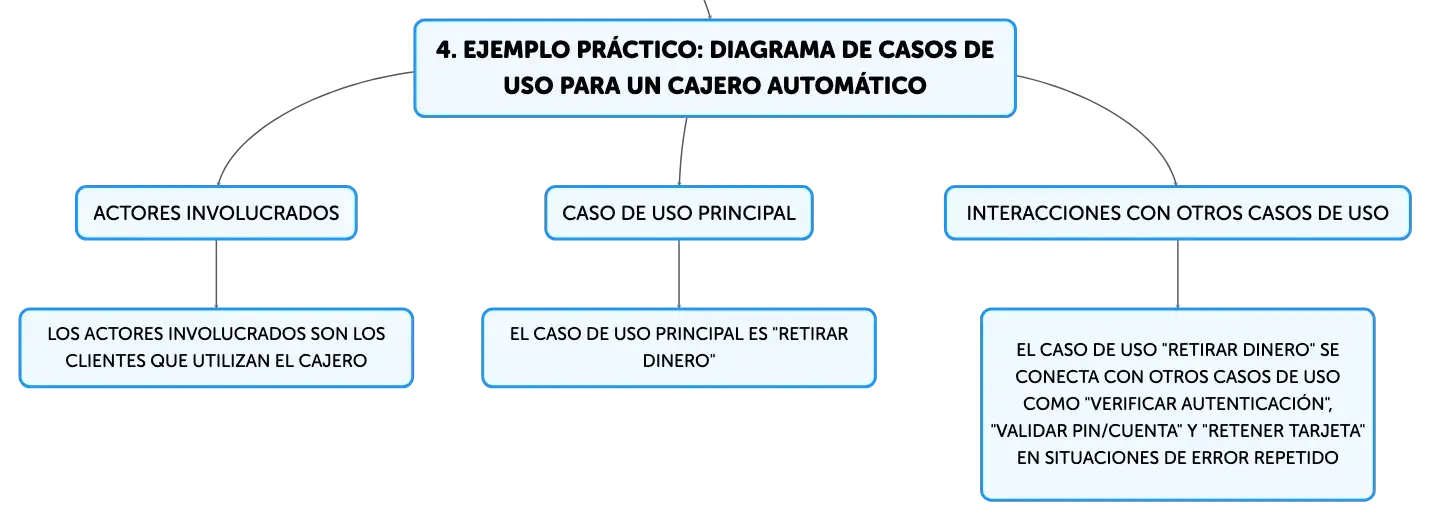 4. EJEMPLO PRÁCTICO: DIAGRAMA DE CASOS DE USO PARA UN CAJERO AUTOMÁTICO

ACTORES INVOLUCRADOS

LOS ACTORES INVOLUCRADOS SON LOS CLIENTES QUE UTILIZAN EL CAJERO

CASO DE USO PRINCIPAL

EL CASO DE USO PRINCIPAL ES "RETIRAR DINERO"

INTERACCIONES CON OTROS CASOS DE USO

EL CASO DE USO "RETIRAR DINERO" SE CONECTA CON OTROS CASOS DE USO COMO "VERIFICAR AUTENTICACIÓN", "VALIDAR PIN/CUENTA" Y "RETENER TARJETA" EN SITUACIONES DE ERROR REPETIDO